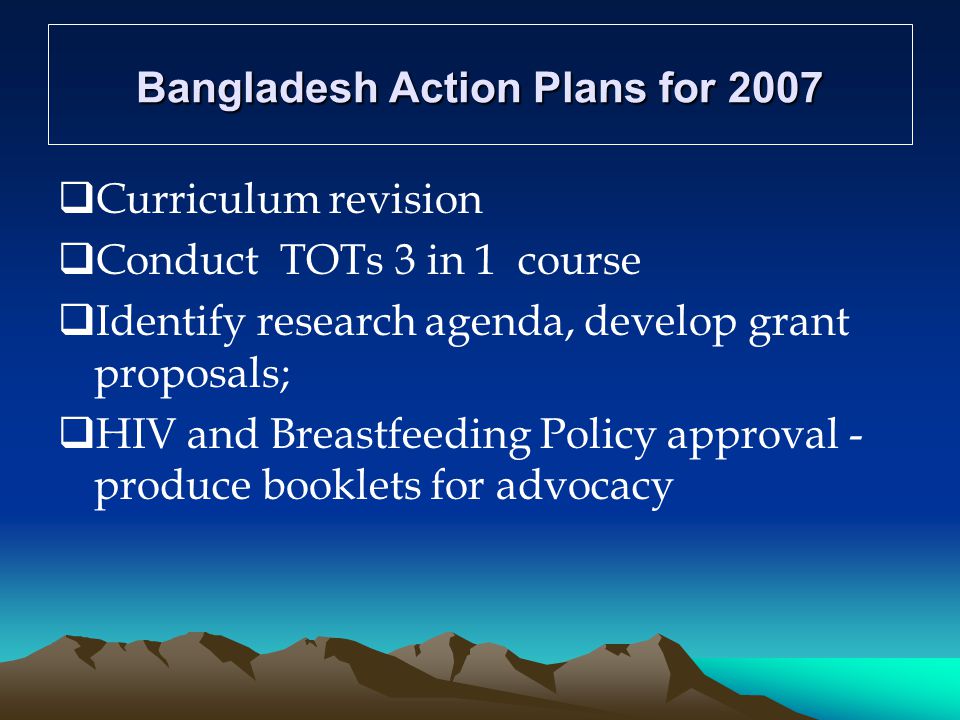 Bangladesh Action Plans for 2007

❑Curriculum revision

❑Conduct TOTs 3 in 1 course

❑Identify research agenda, develop grant proposals;

❑HIV and Breastfeeding Policy approval - produce booklets for advocacy